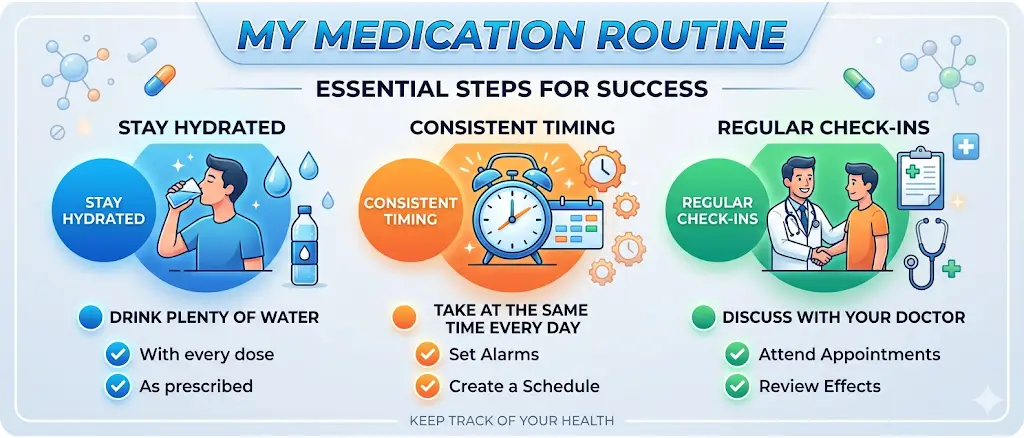 MY MEDICATION ROUTINE

ESSENTIAL STEPS FOR SUCCESS

STAY HYDRATED

STAY HYDRATED

DRINK PLENTY OF WATER

With every dose

As prescribed

CONSISTENT TIMING

CONSISTENT TIMING

TAKE AT THE SAME TIME EVERY DAY

Set Alarms

Create a Schedule

REGULAR CHECK-INS

REGULAR CHECK-INS

DISCUSS WITH YOUR DOCTOR

Attend Appointments

Review Effects

KEEP TRACK OF YOUR HEALTH